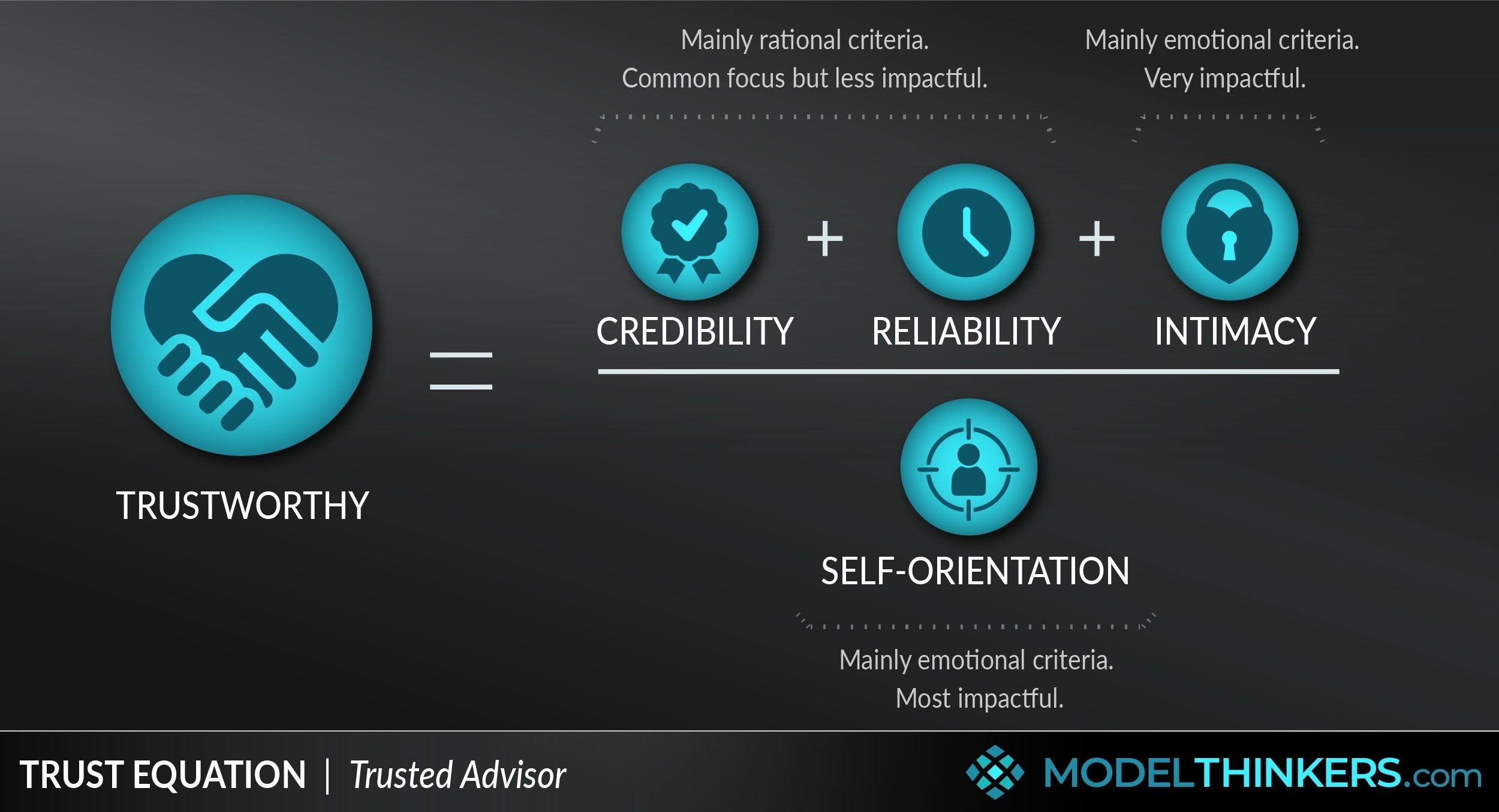 Mainly rational criteria.
Common focus but less impactful.

Mainly emotional criteria.
Very impactful.

TRUSTWORTHY

=

CREDIBILITY + RELIABILITY + INTIMACY

SELF-ORIENTATION

Mainly emotional criteria.
Most impactful.

TRUST EQUATION | Trusted Advisor

MODELTHINKERS.com